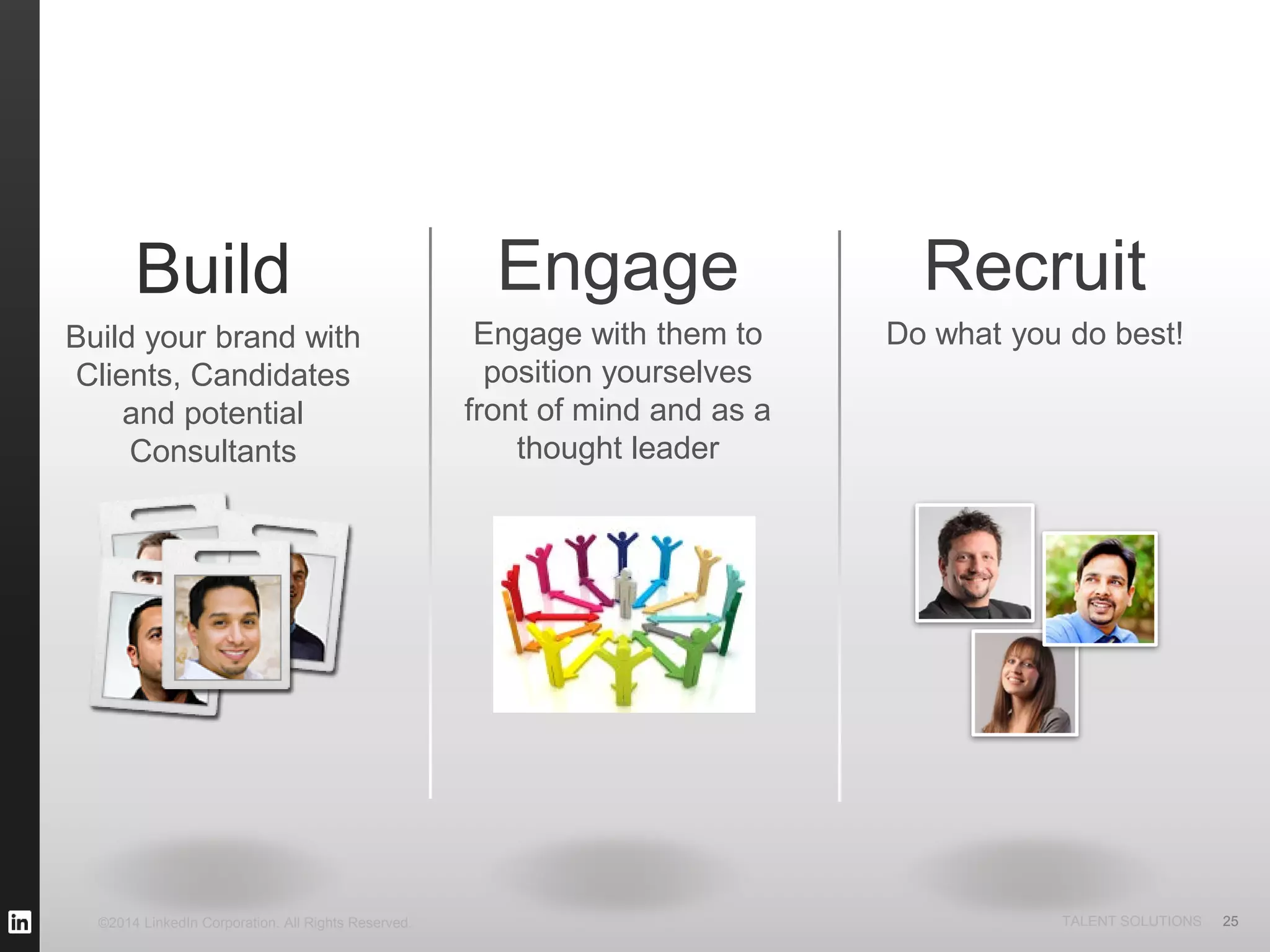 Build

Build your brand with Clients, Candidates and potential Consultants

Engage

Engage with them to position yourselves front of mind and as a thought leader

Recruit

Do what you do best!

in

©2014 LinkedIn Corporation. All Rights Reserved.

TALENT SOLUTIONS 25